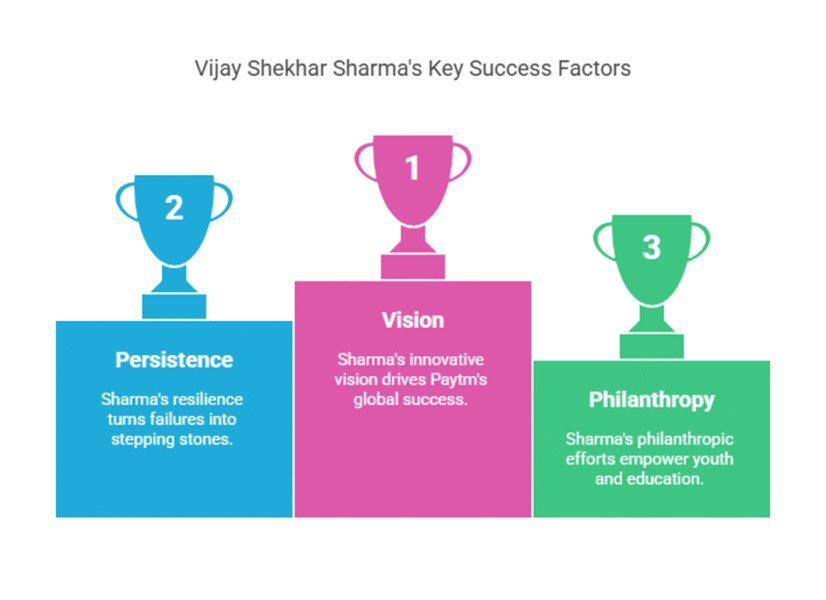 Vijay Shekhar Sharma's Key Success Factors

2

Persistence

Sharma's resilience turns failures into stepping stones.

1

Vision

Sharma's innovative vision drives Paytm's global success.

3

Philanthropy

Sharma's philanthropic efforts empower youth and education.